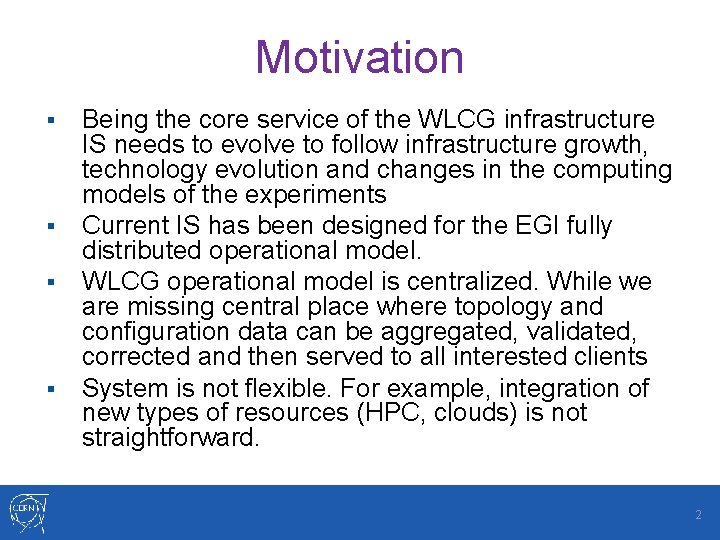 Motivation

▪ Being the core service of the WLCG infrastructure IS needs to evolve to follow infrastructure growth, technology evolution and changes in the computing models of the experiments

▪ Current IS has been designed for the EGI fully distributed operational model.

▪ WLCG operational model is centralized. While we are missing central place where topology and configuration data can be aggregated, validated, corrected and then served to all interested clients

▪ System is not flexible. For example, integration of new types of resources (HPC, clouds) is not straightforward.

CERN

2